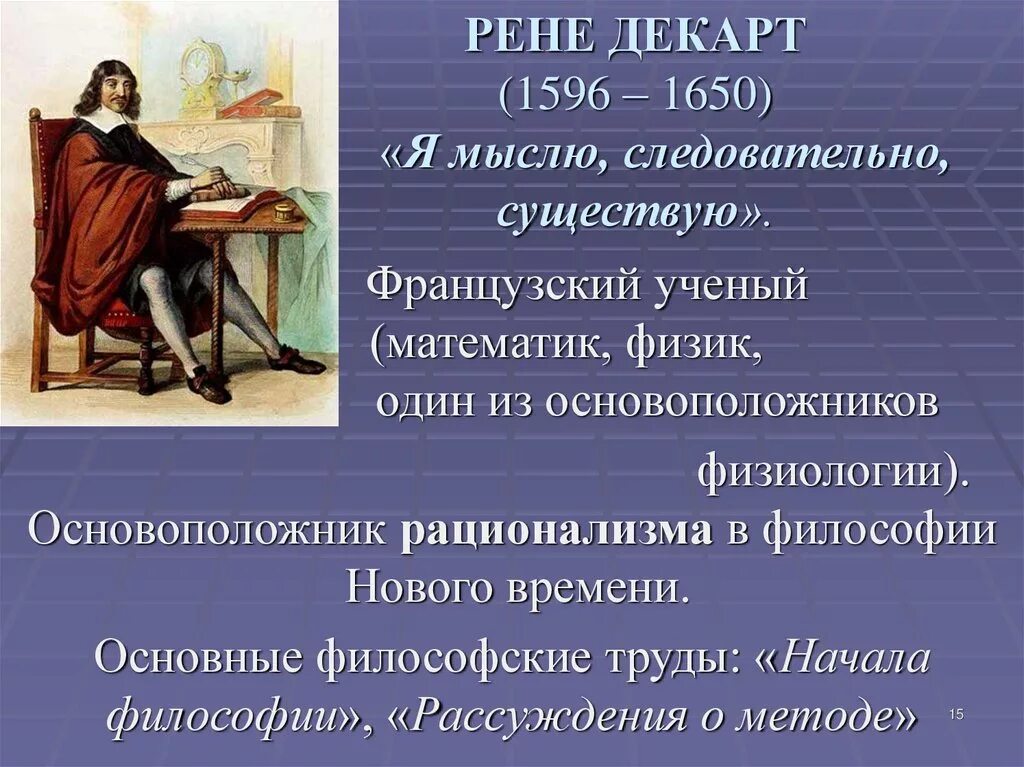 РЕНЕ ДЕКАРТ
(1596 – 1650)
«Я мыслю, следовательно, существую».

Французский ученый (математик, физик, один из основоположников физиологии).

Основоположник рационализма в философии Нового времени.

Основные философские труды: «Начала философии», «Рассуждения о методе»

15